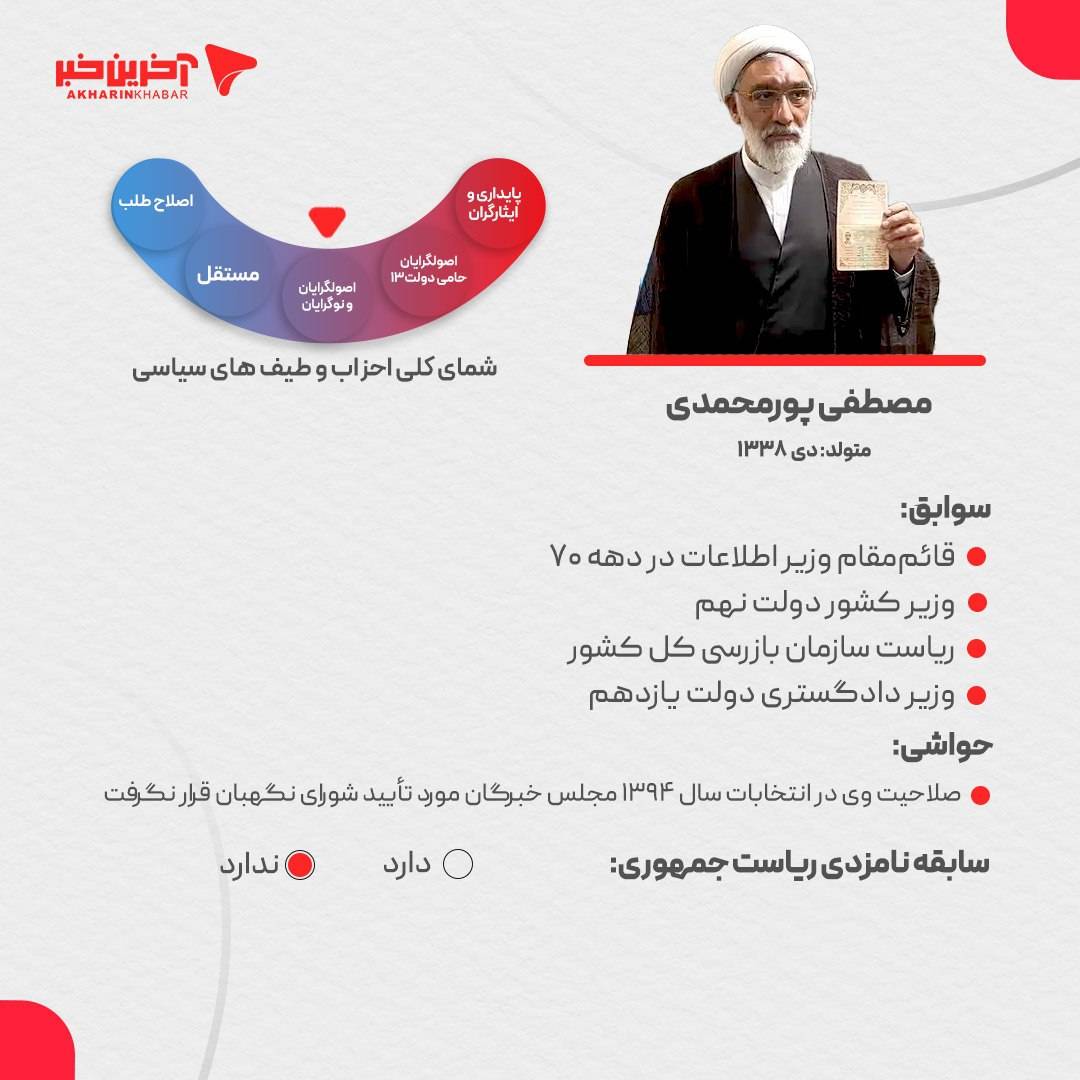 آخرین خبر
AKHARINKHABAR

پایداری و ایثارگران
اصولگرایان حامی دولت ۱۳
اصولگرایان و نوگرایان
مستقل
اصلاح طلب

شمای کلی احزاب و طیف های سیاسی

مصطفی پورمحمدی
متولد: دی ۱۳۳۸

سوابق:
قائم‌مقام وزیر اطلاعات در دهه ۷۰
وزیر کشور دولت نهم
ریاست سازمان بازرسی کل کشور
وزیر دادگستری دولت یازدهم

حواشی:
صلاحیت وی در انتخابات سال ۱۳۹۴ مجلس خبرگان مورد تأیید شورای نگهبان قرار نگرفت

سابقه نامزدی ریاست جمهوری:
دارد
ندارد